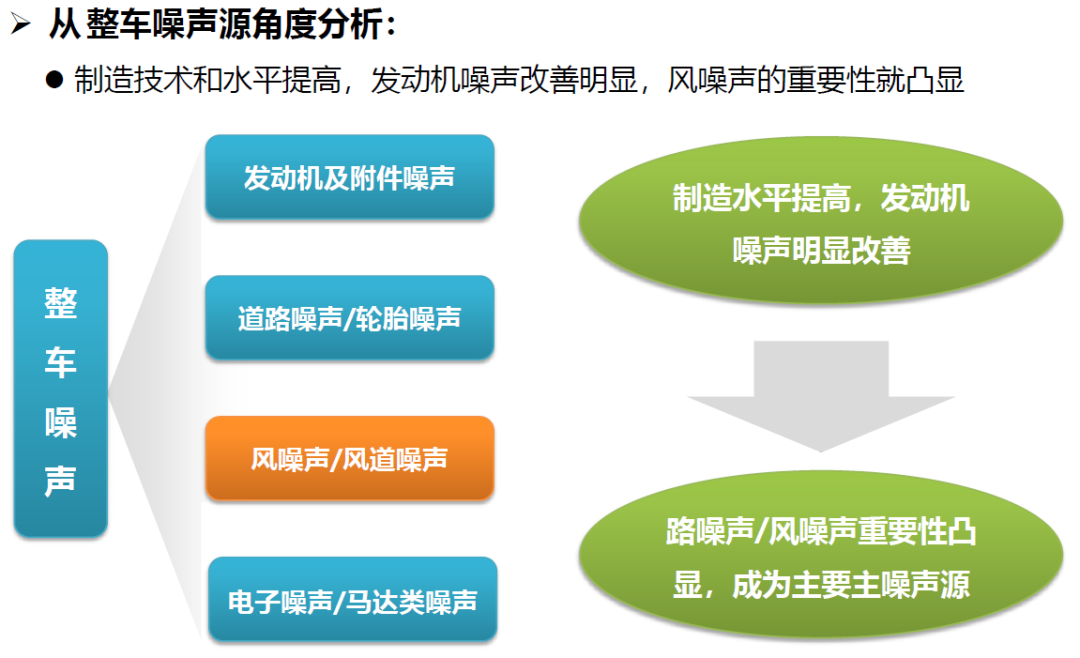 ➢ 从整车噪声源角度分析：

● 制造技术和水平提高，发动机噪声改善明显，风噪声的重要性就凸显

整车噪声

发动机及附件噪声

道路噪声/轮胎噪声

风噪声/风道噪声

电子噪声/马达类噪声

制造水平提高，发动机噪声明显改善

路噪声/风噪声重要性凸显，成为主要主噪声源